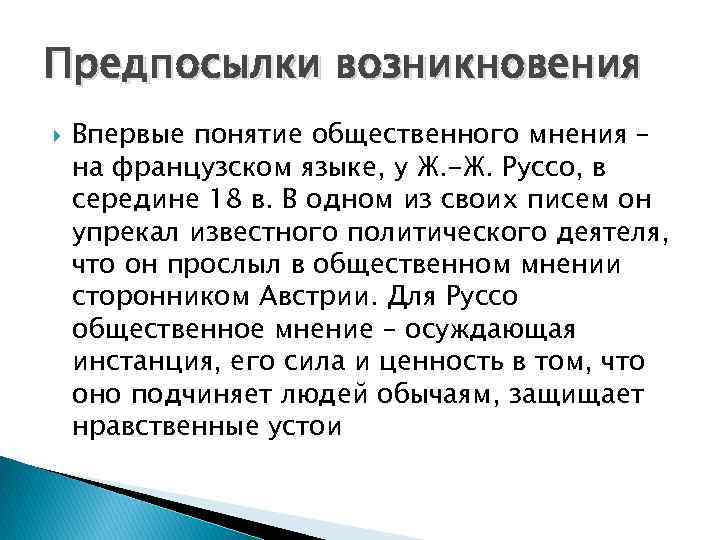 Предпосылки возникновения

Впервые понятие общественного мнения – на французском языке, у Ж.-Ж. Руссо, в середине 18 в. В одном из своих писем он упрекал известного политического деятеля, что он прослыл в общественном мнении сторонником Австрии. Для Руссо общественное мнение – осуждающая инстанция, его сила и ценность в том, что оно подчиняет людей обычаям, защищает нравственные устои